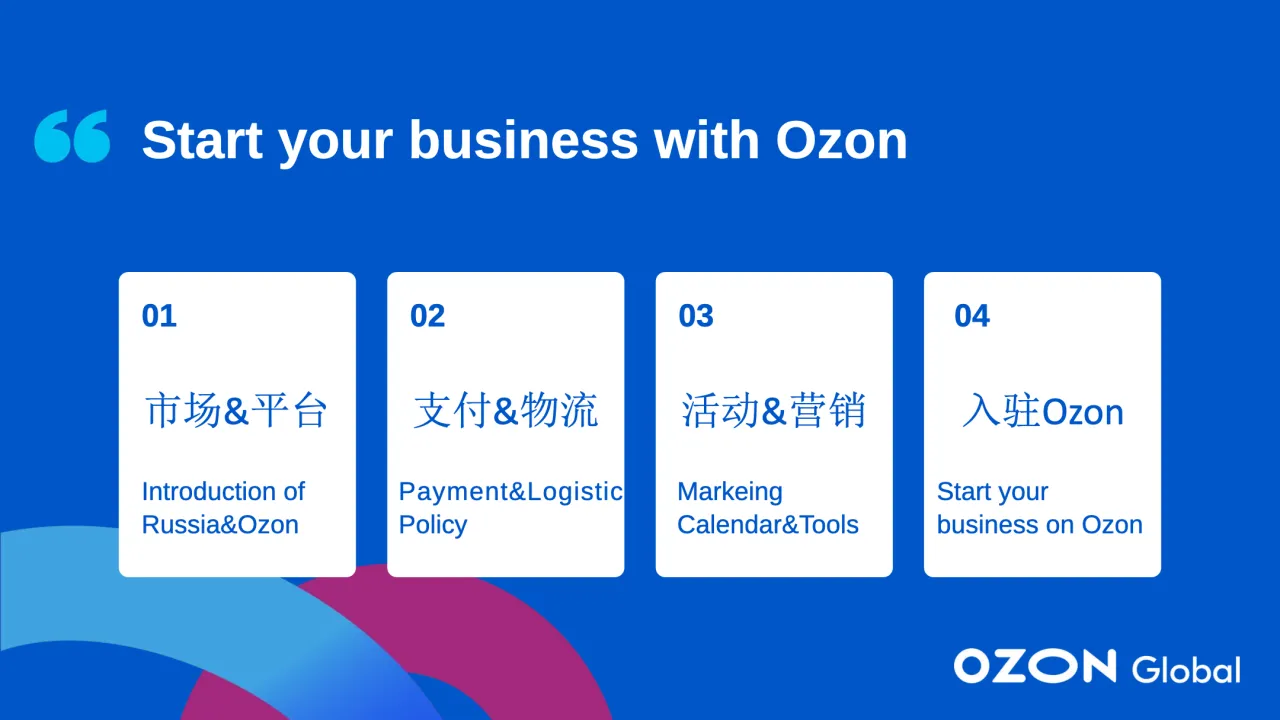 Start your business with Ozon

01

市场&平台

Introduction of Russia&Ozon

02

支付&物流

Payment&Logistic Policy

03

活动&营销

Markeing Calendar&Tools

04

入驻Ozon

Start your business on Ozon

OZON Global